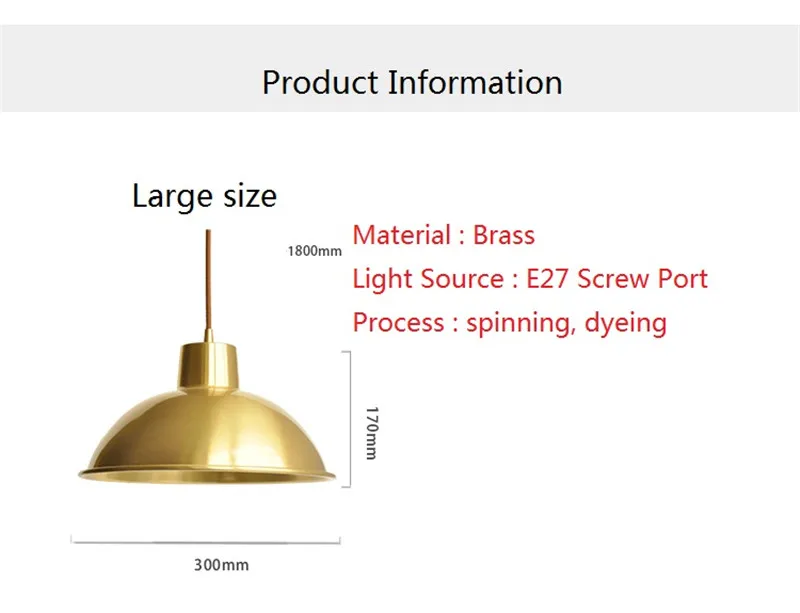 Product Information

Large size

1800mm

Material : Brass
Light Source : E27 Screw Port
Process : spinning, dyeing

170mm

300mm